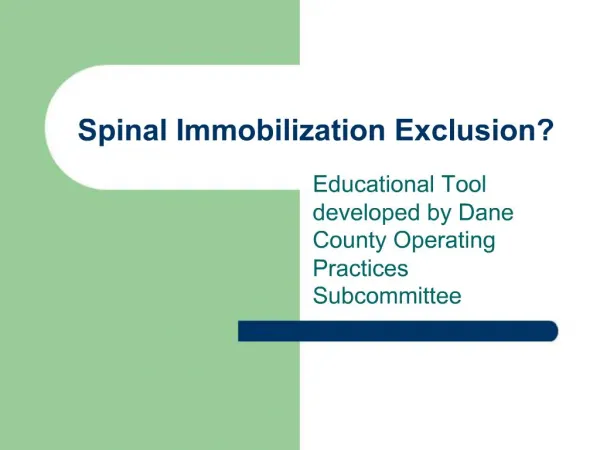 Spinal Immobilization Exclusion?

Educational Tool developed by Dane County Operating Practices Subcommittee